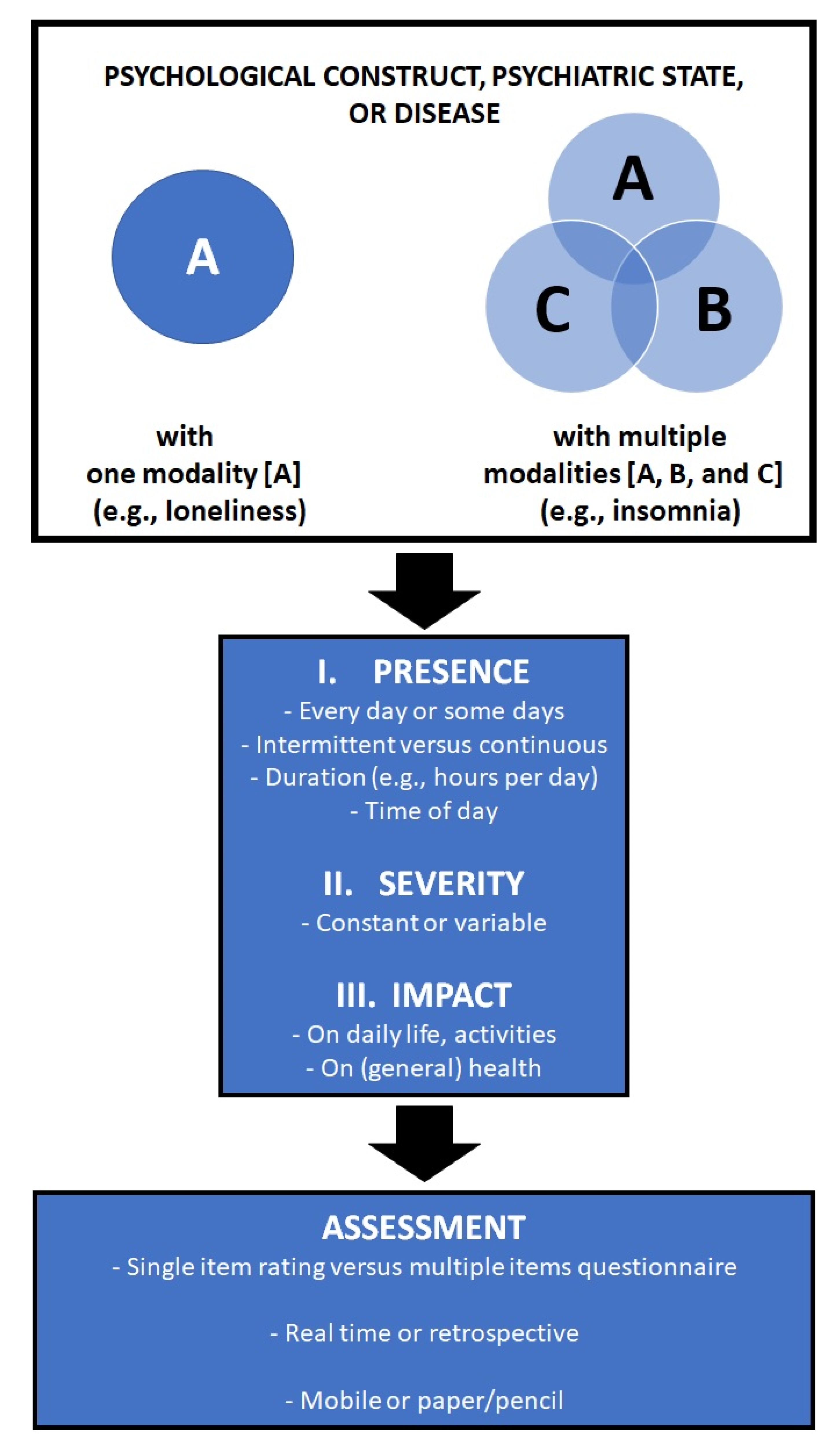 PSYCHOLOGICAL CONSTRUCT, PSYCHIATRIC STATE, OR DISEASE

A

A

C

B

with one modality [A] (e.g., loneliness)

with multiple modalities [A, B, and C] (e.g., insomnia)

I. PRESENCE
- Every day or some days
- Intermittent versus continuous
- Duration (e.g., hours per day)
- Time of day

II. SEVERITY
- Constant or variable

III. IMPACT
- On daily life, activities
- On (general) health

ASSESSMENT
- Single item rating versus multiple items questionnaire

- Real time or retrospective

- Mobile or paper/pencil